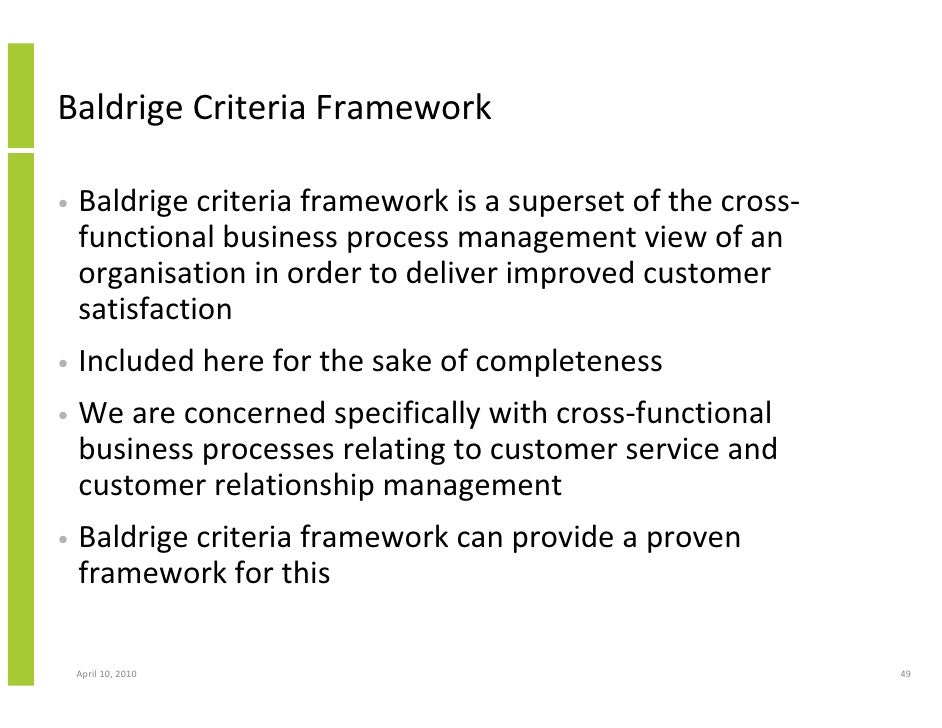 Baldrige Criteria Framework

• Baldrige criteria framework is a superset of the cross-functional business process management view of an organisation in order to deliver improved customer satisfaction

• Included here for the sake of completeness

• We are concerned specifically with cross-functional business processes relating to customer service and customer relationship management

• Baldrige criteria framework can provide a proven framework for this

April 10, 2010

49